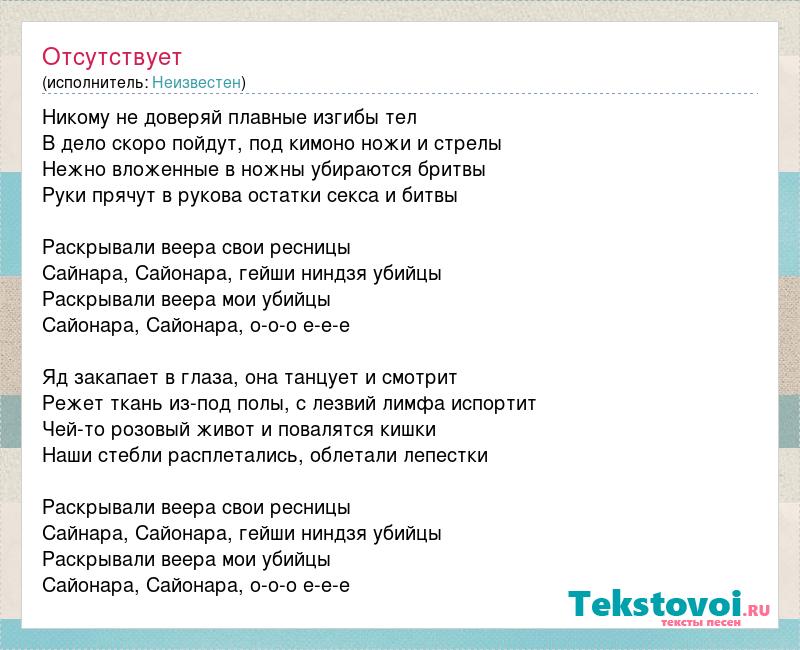 Отсутствует
(исполнитель: Неизвестен)

Никому не доверяй плавные изгибы тел
В дело скоро пойдут, под кимоно ножи и стрелы
Нежно вложенные в ножны убираются бритвы
Руки прячут в рукова остатки секса и битвы

Раскрывали веера свои ресницы
Сайнара, Сайонара, гейши ниндзя убийцы
Раскрывали веера мои убийцы
Сайонара, Сайонара, о-о-о е-е-е

Яд закапает в глаза, она танцует и смотрит
Режет ткань из-под полы, с лезвий лимфа испортит
Чей-то розовый живот и повалятся кишки
Наши стебли расплетались, облетали лепестки

Раскрывали веера свои ресницы
Сайнара, Сайонара, гейши ниндзя убийцы
Раскрывали веера мои убийцы
Сайонара, Сайонара, о-о-о е-е-е

Tekstovoi.RU
тексты песен